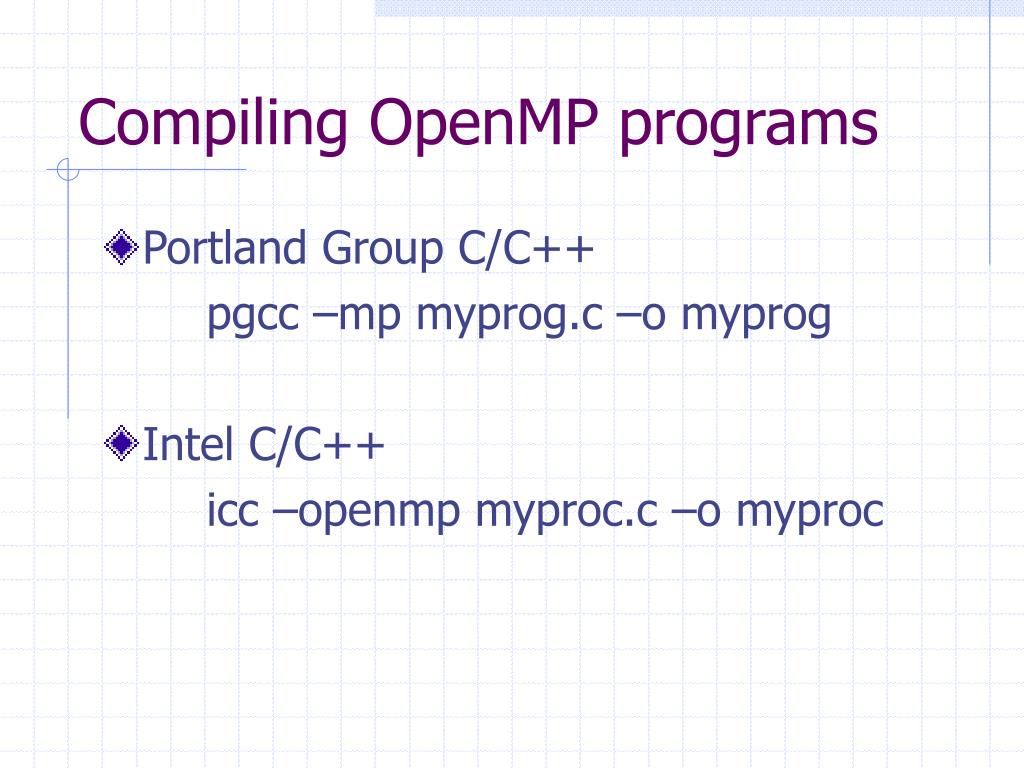 Compiling OpenMP programs

Portland Group C/C++

pgcc –mp myprog.c –o myprog

Intel C/C++

icc –openmp myproc.c –o myproc